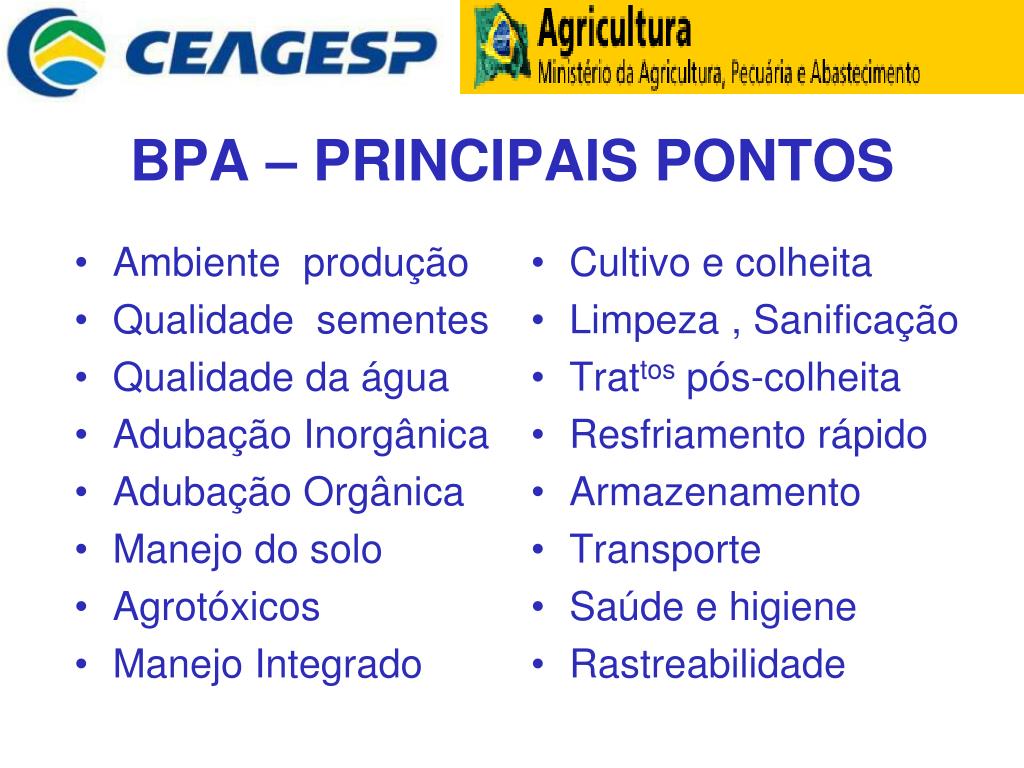 CEAGESP

Agricultura
Ministério da Agricultura, Pecuária e Abastecimento

BPA – PRINCIPAIS PONTOS

• Ambiente produção
• Qualidade sementes
• Qualidade da água
• Adubação Inorgânica
• Adubação Orgânica
• Manejo do solo
• Agrotóxicos
• Manejo Integrado

• Cultivo e colheita
• Limpeza , Sanificação
• Trat$^{tos}$ pós-colheita
• Resfriamento rápido
• Armazenamento
• Transporte
• Saúde e higiene
• Rastreabilidade